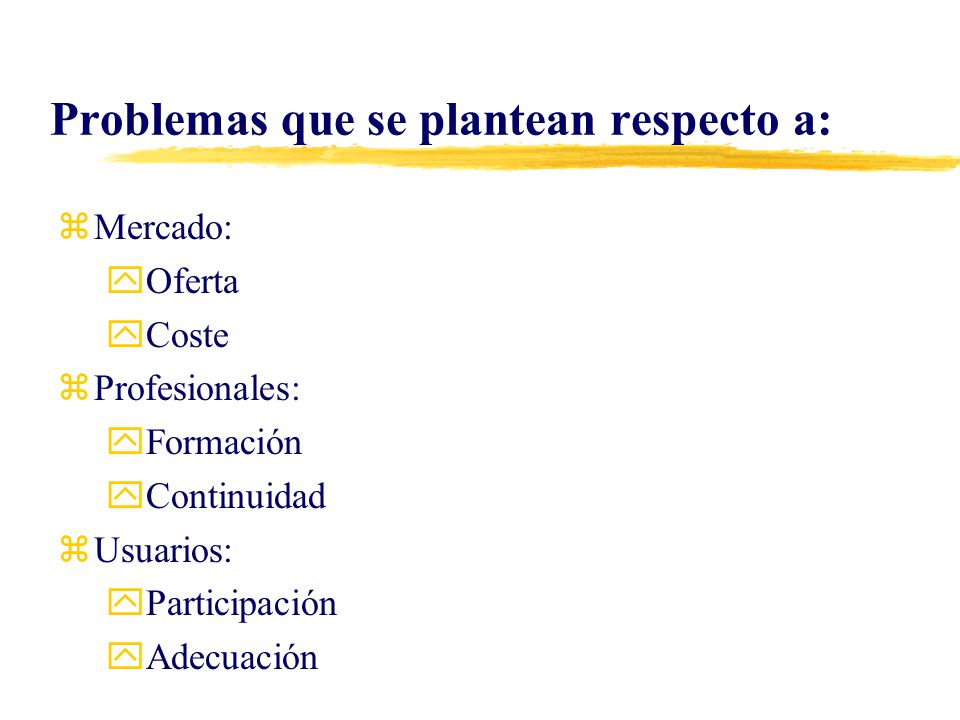 Problemas que se plantean respecto a:

Mercado:
Oferta
Coste
Profesionales:
Formación
Continuidad
Usuarios:
Participación
Adecuación